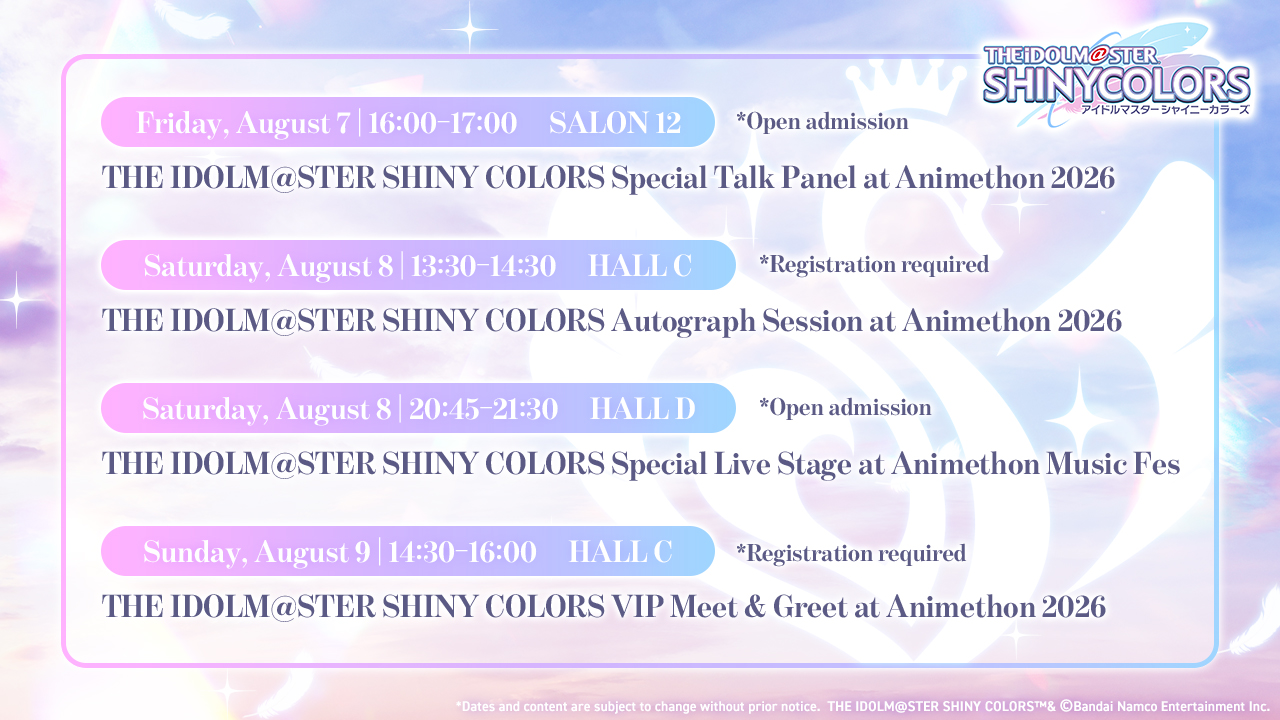 THE iDOLM@STER SHINYCOLORS
アイドルマスター シャイニーカラーズ

Friday, August 7 | 16:00-17:00 SALON 12 *Open admission

THE IDOLM@STER SHINY COLORS Special Talk Panel at Animethon 2026

Saturday, August 8 | 13:30-14:30 HALL C *Registration required

THE IDOLM@STER SHINY COLORS Autograph Session at Animethon 2026

Saturday, August 8 | 20:45-21:30 HALL D *Open admission

THE IDOLM@STER SHINY COLORS Special Live Stage at Animethon Music Fes

Sunday, August 9 | 14:30-16:00 HALL C *Registration required

THE IDOLM@STER SHINY COLORS VIP Meet & Greet at Animethon 2026

*Dates and content are subject to change without prior notice. THE IDOLM@STER SHINY COLORS™& ©Bandai Namco Entertainment Inc.